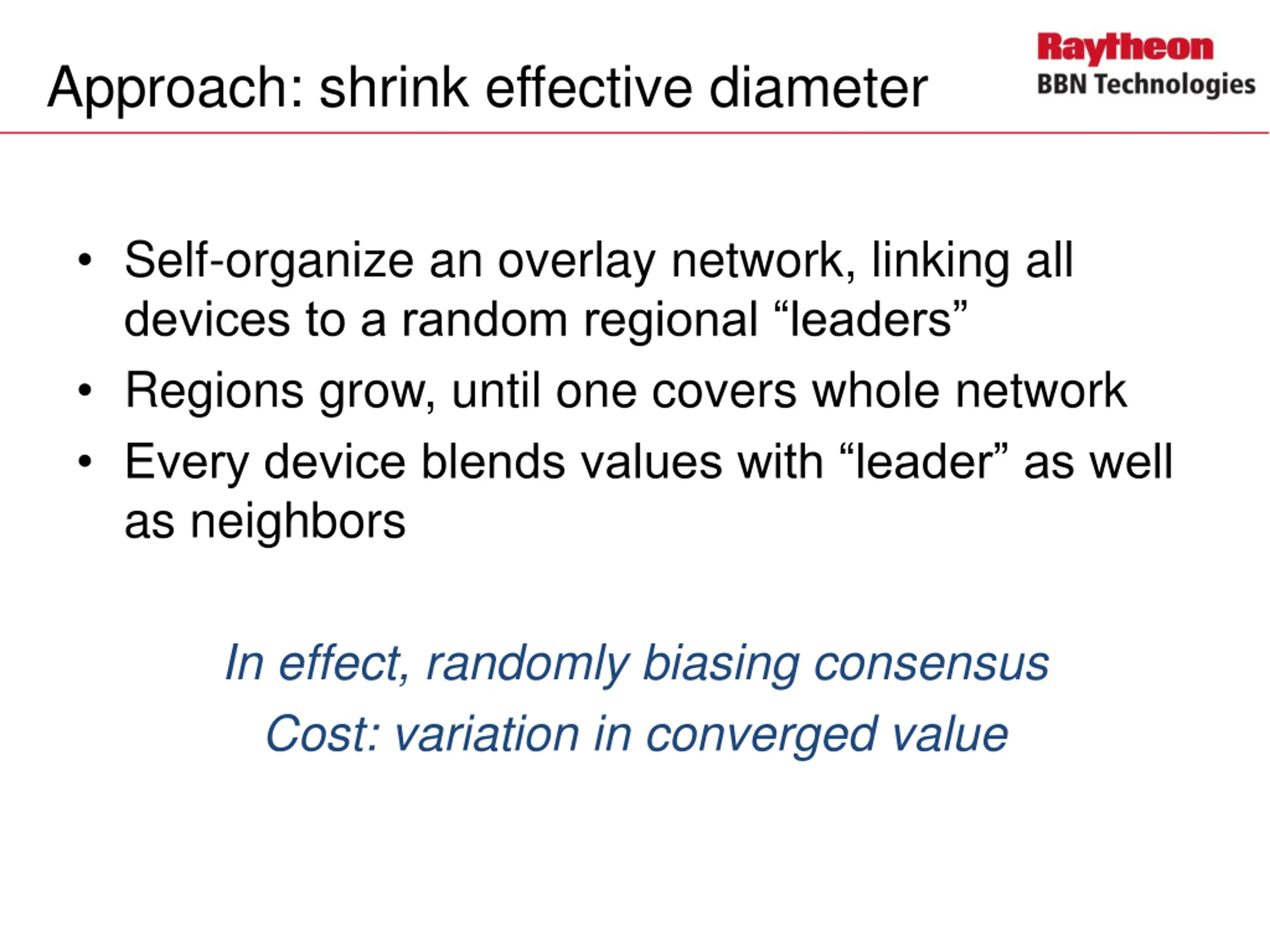 Approach: shrink effective diameter

Raytheon
BBN Technologies

• Self-organize an overlay network, linking all devices to a random regional “leaders”
• Regions grow, until one covers whole network
• Every device blends values with “leader” as well as neighbors

In effect, randomly biasing consensus
Cost: variation in converged value